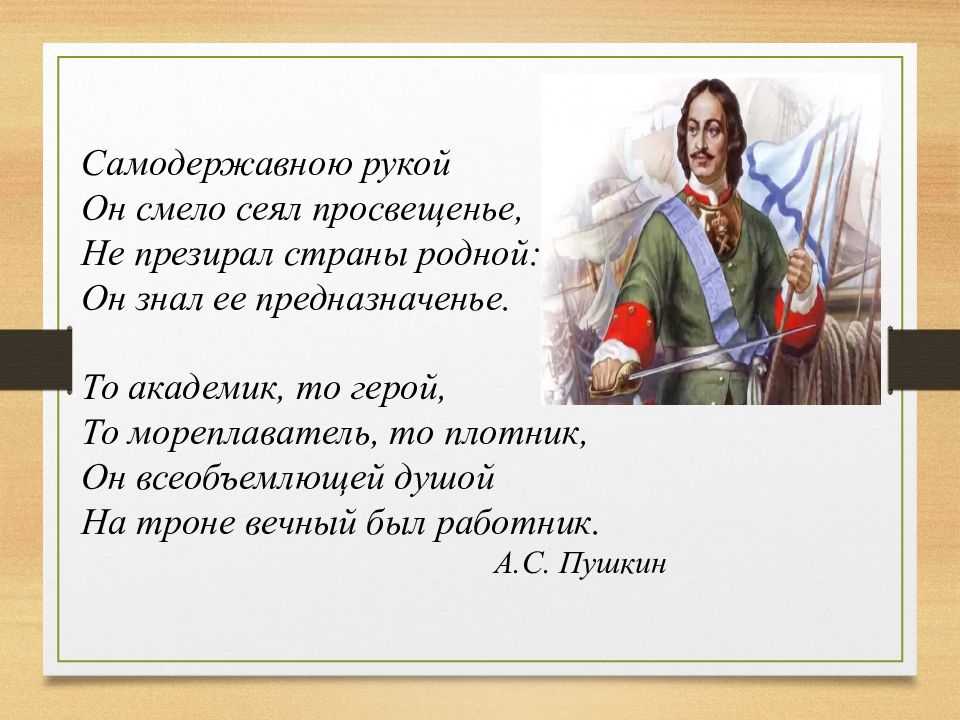 Самодержавною рукой
Он смело сеял просвещенье,
Не презирал страны родной:
Он знал ее предназначенье.

То академик, то герой,
То мореплаватель, то плотник,
Он всеобъемлющей душой
На троне вечный был работник.

А.С. Пушкин